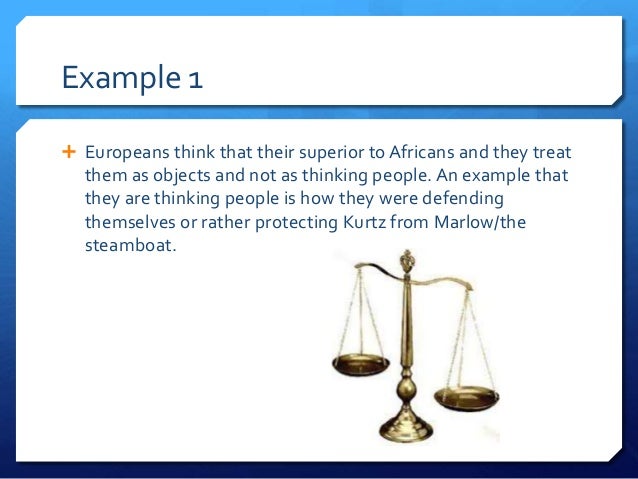 Example 1

+ Europeans think that their superior to Africans and they treat them as objects and not as thinking people. An example that they are thinking people is how they were defending themselves or rather protecting Kurtz from Marlow/the steamboat.